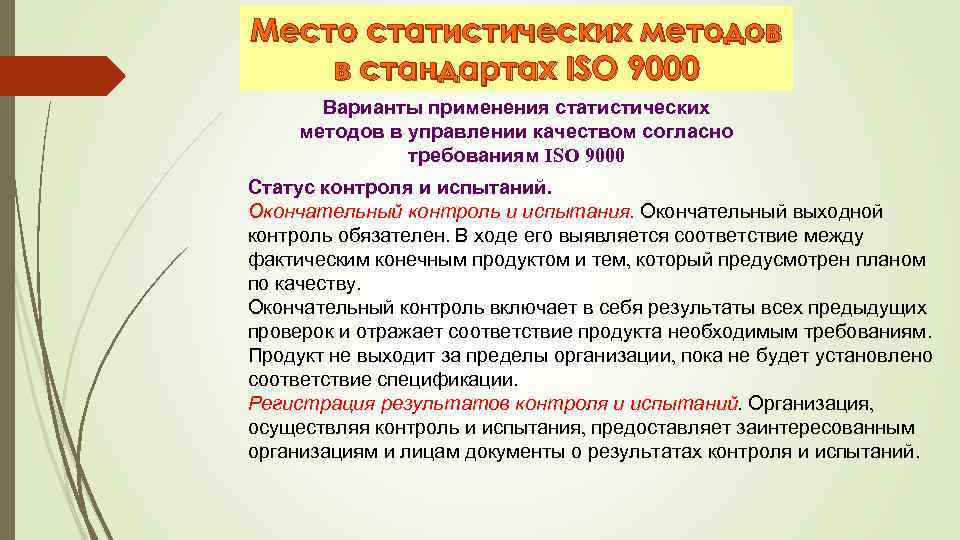 Место статистических методов в стандартах ISO 9000

Варианты применения статистических методов в управлении качеством согласно требованиям ISO 9000

Статус контроля и испытаний.
Окончательный контроль и испытания. Окончательный выходной контроль обязателен. В ходе его выявляется соответствие между фактическим конечным продуктом и тем, который предусмотрен планом по качеству.
Окончательный контроль включает в себя результаты всех предыдущих проверок и отражает соответствие продукта необходимым требованиям. Продукт не выходит за пределы организации, пока не будет установлено соответствие спецификации.
Регистрация результатов контроля и испытаний. Организация, осуществляя контроль и испытания, предоставляет заинтересованным организациям и лицам документы о результатах контроля и испытаний.